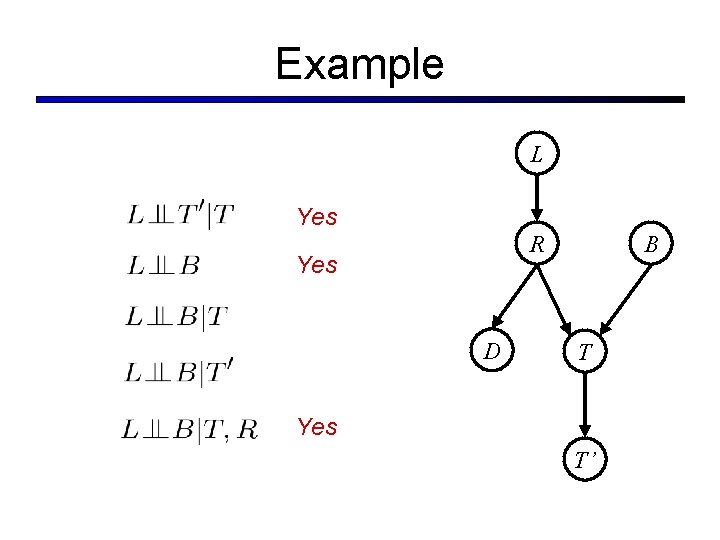 Example

$L \perp\!\!\!\perp T' | T$ Yes

$L \perp\!\!\!\perp B$ Yes

$L \perp\!\!\!\perp B | T$

$L \perp\!\!\!\perp B | T'$

$L \perp\!\!\!\perp B | T, R$ Yes

$L$

$R$

$B$

$D$

$T$

$T'$